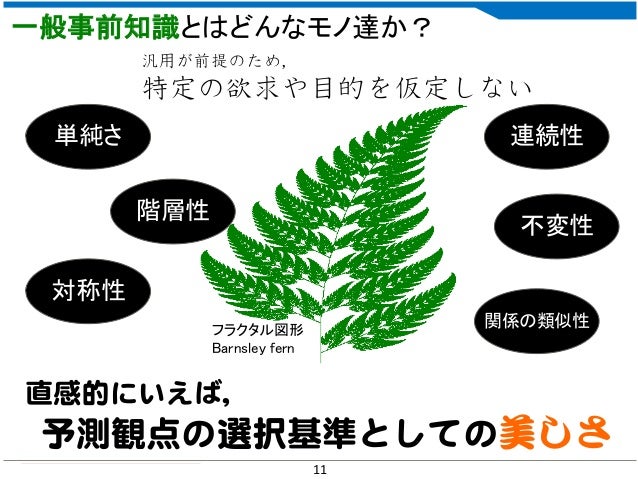 一般事前知識とはどんなモノ達か？

汎用が前提のため，
特定の欲求や目的を仮定しない

単純さ

階層性

対称性

連続性

不変性

関係の類似性

フラクタル図形
Barnsley fern

直感的にいえば，
予測観点の選択基準としての美しさ

11